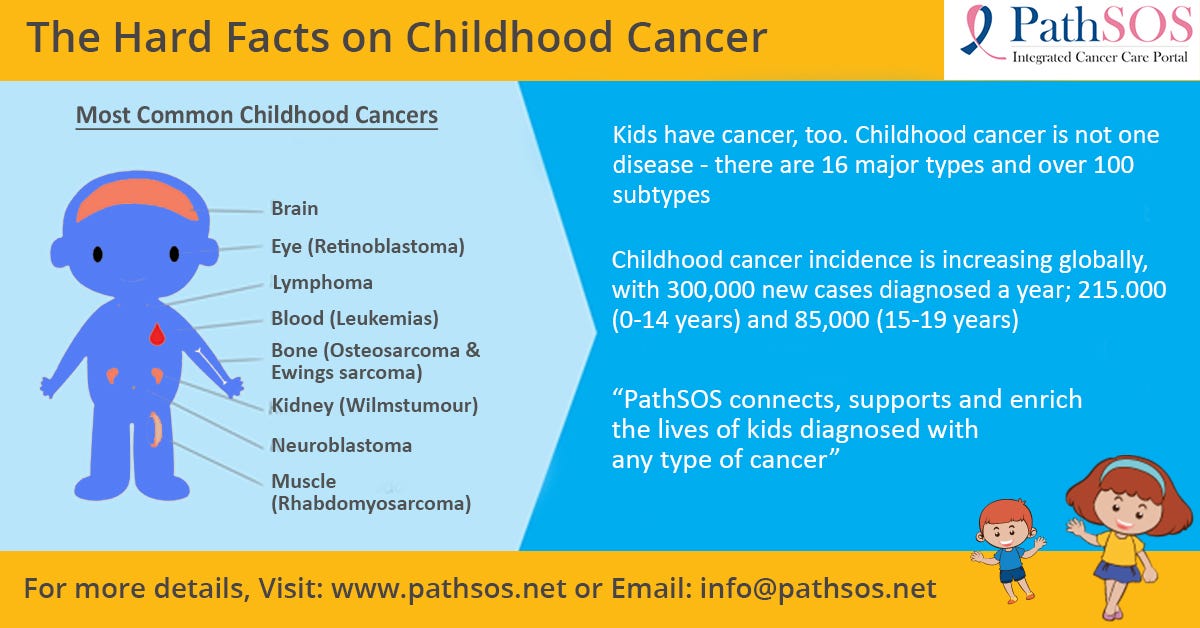 The Hard Facts on Childhood Cancer

PathSOS
Integrated Cancer Care Portal

Most Common Childhood Cancers

Brain
Eye (Retinoblastoma)
Lymphoma
Blood (Leukemias)
Bone (Osteosarcoma & Ewings sarcoma)
Kidney (Wilmstumour)
Neuroblastoma
Muscle (Rhabdomyosarcoma)

Kids have cancer, too. Childhood cancer is not one disease - there are 16 major types and over 100 subtypes

Childhood cancer incidence is increasing globally, with 300,000 new cases diagnosed a year; 215.000 (0-14 years) and 85,000 (15-19 years)

“PathSOS connects, supports and enrich the lives of kids diagnosed with any type of cancer”

For more details, Visit: www.pathsos.net or Email: info@pathsos.net